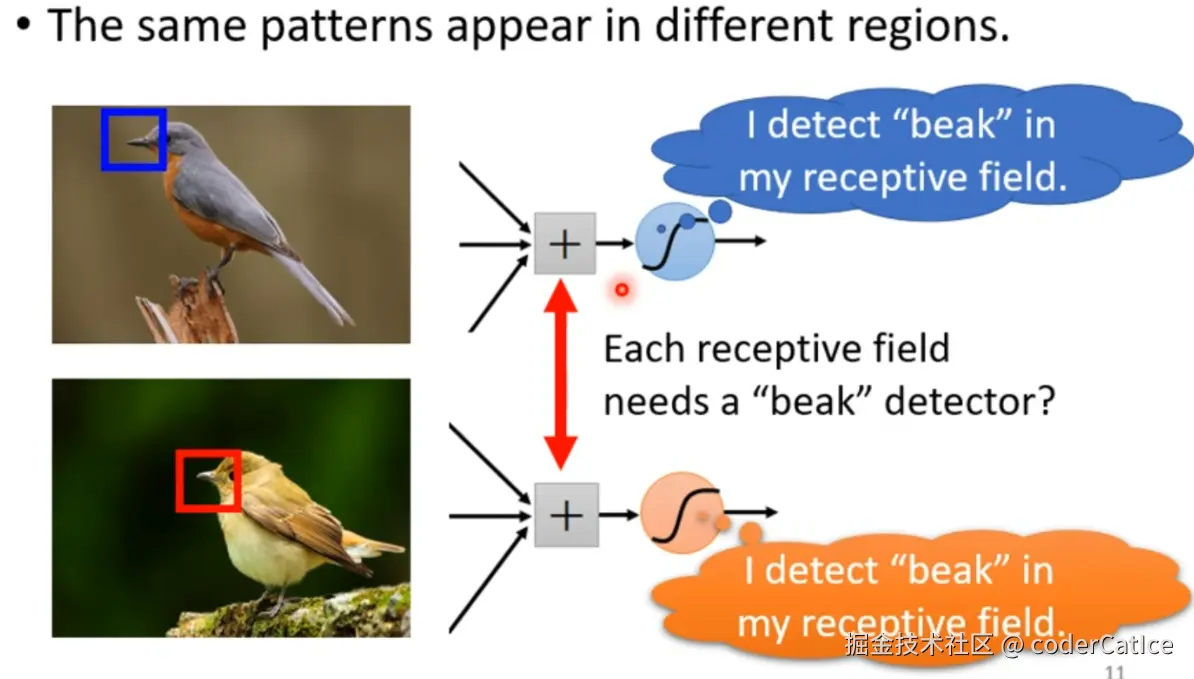 • The same patterns appear in different regions.

I detect "beak" in my receptive field.

$+$

Each receptive field needs a "beak" detector?

$+$

I detect "beak" in my receptive field.

掘金技术社区 @ coderCatIce

11